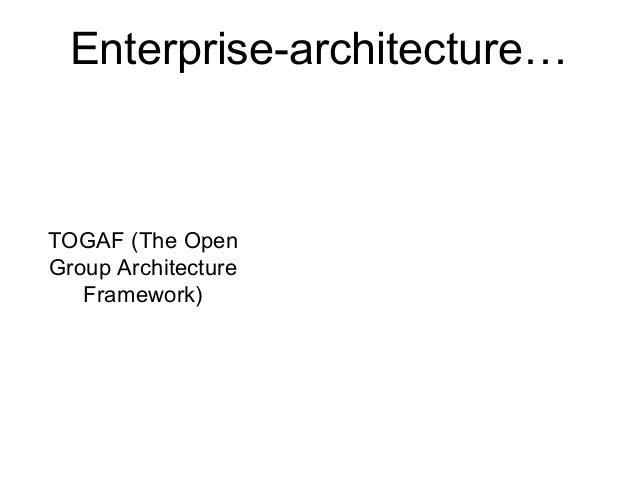 Enterprise-architecture…

TOGAF (The Open Group Architecture Framework)